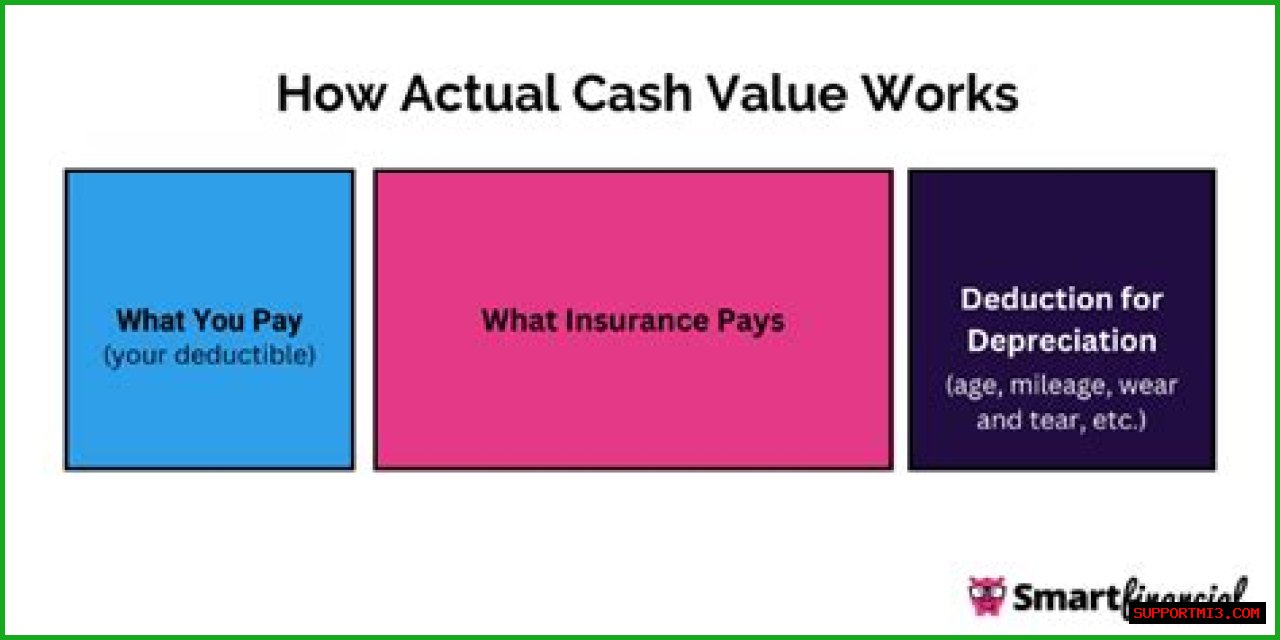 How Actual Cash Value Works

What You Pay
(your deductible)

What Insurance Pays

Deduction for Depreciation
(age, mileage, wear and tear, etc.)

Smartfinancial

SUPPORTMI3.COM